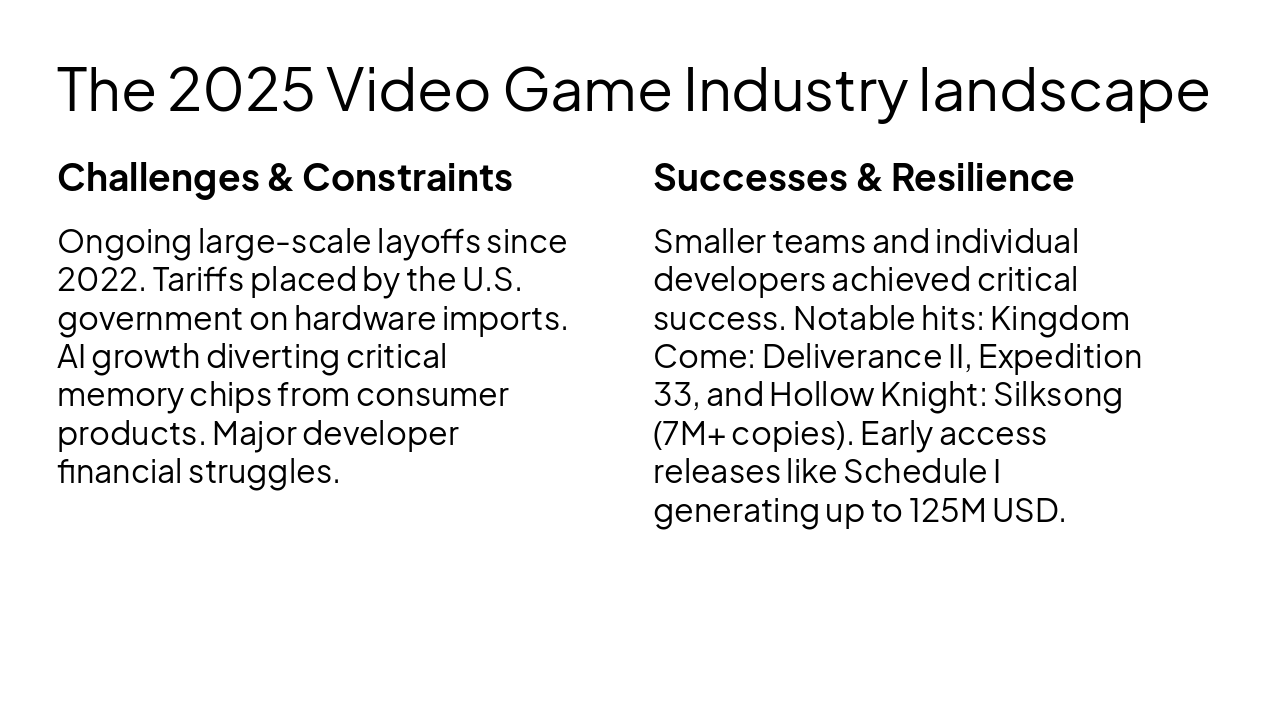 The 2025 Video Game Industry landscape

Challenges & Constraints

Ongoing large-scale layoffs since 2022. Tariffs placed by the U.S. government on hardware imports. AI growth diverting critical memory chips from consumer products. Major developer financial struggles.

Successes & Resilience

Smaller teams and individual developers achieved critical success. Notable hits: Kingdom Come: Deliverance II, Expedition 33, and Hollow Knight: Silksong (7M+ copies). Early access releases like Schedule I generating up to 125M USD.